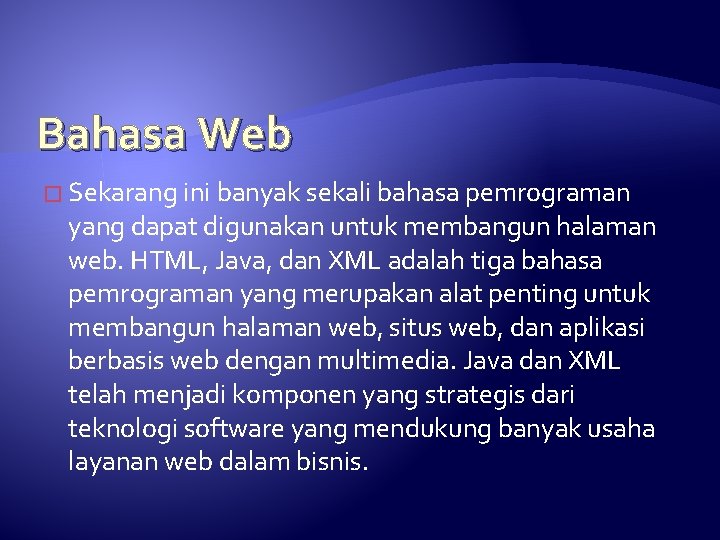 Bahasa Web

Sekarang ini banyak sekali bahasa pemrograman yang dapat digunakan untuk membangun halaman web. HTML, Java, dan XML adalah tiga bahasa pemrograman yang merupakan alat penting untuk membangun halaman web, situs web, dan aplikasi berbasis web dengan multimedia. Java dan XML telah menjadi komponen yang strategis dari teknologi software yang mendukung banyak usaha layanan web dalam bisnis.